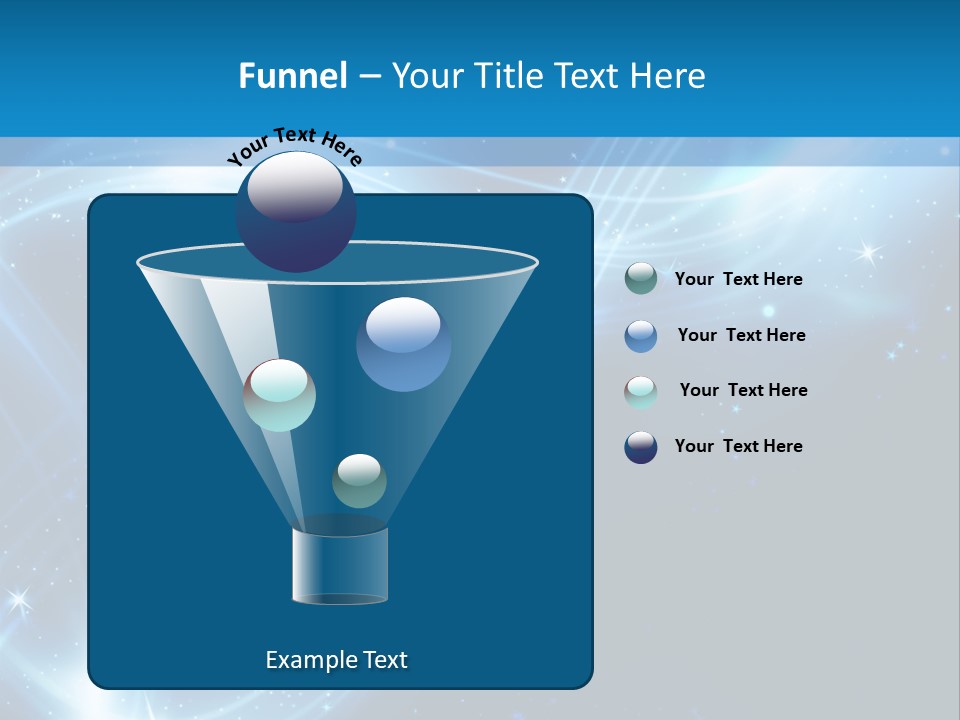 Funnel – Your Title Text Here

Your Text Here

Your Text Here

Your Text Here

Your Text Here

Your Text Here

Example Text